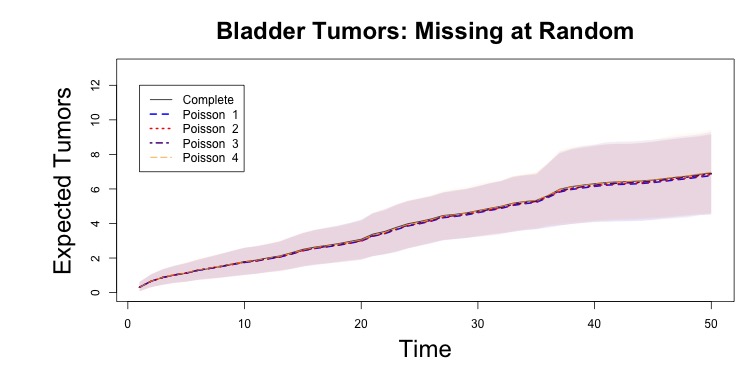 Bladder Tumors: Missing at Random

Complete
Poisson 1
Poisson 2
Poisson 3
Poisson 4

Expected Tumors

0
2
4
6
8
10
12

0
10
20
30
40
50

Time